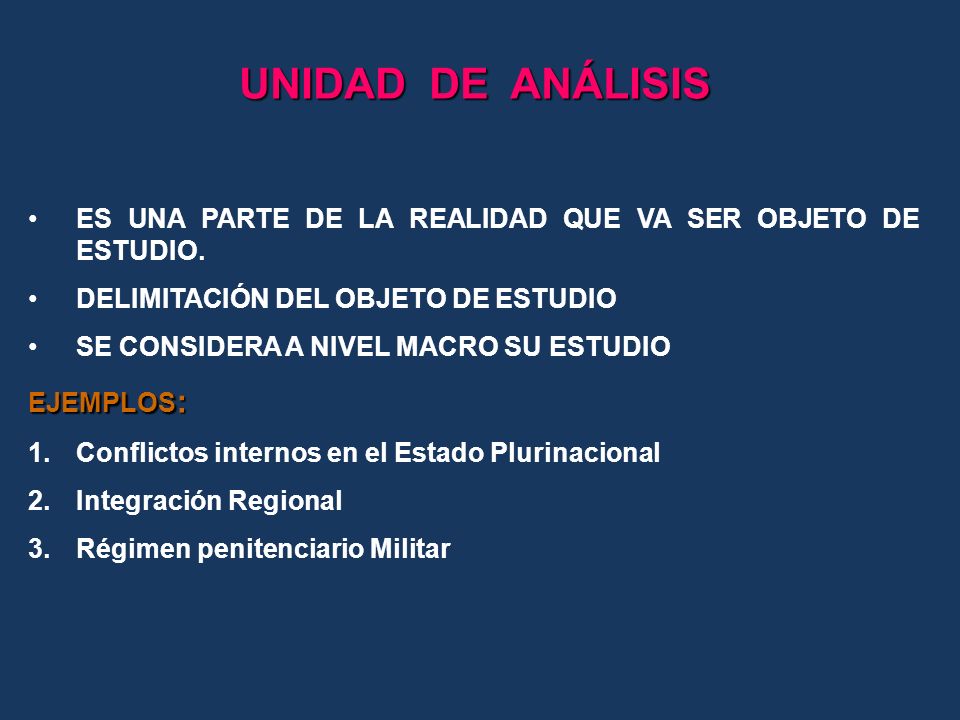 UNIDAD DE ANÁLISIS

• ES UNA PARTE DE LA REALIDAD QUE VA SER OBJETO DE ESTUDIO.

• DELIMITACIÓN DEL OBJETO DE ESTUDIO

• SE CONSIDERA A NIVEL MACRO SU ESTUDIO

EJEMPLOS:

1. Conflictos internos en el Estado Plurinacional

2. Integración Regional

3. Régimen penitenciario Militar